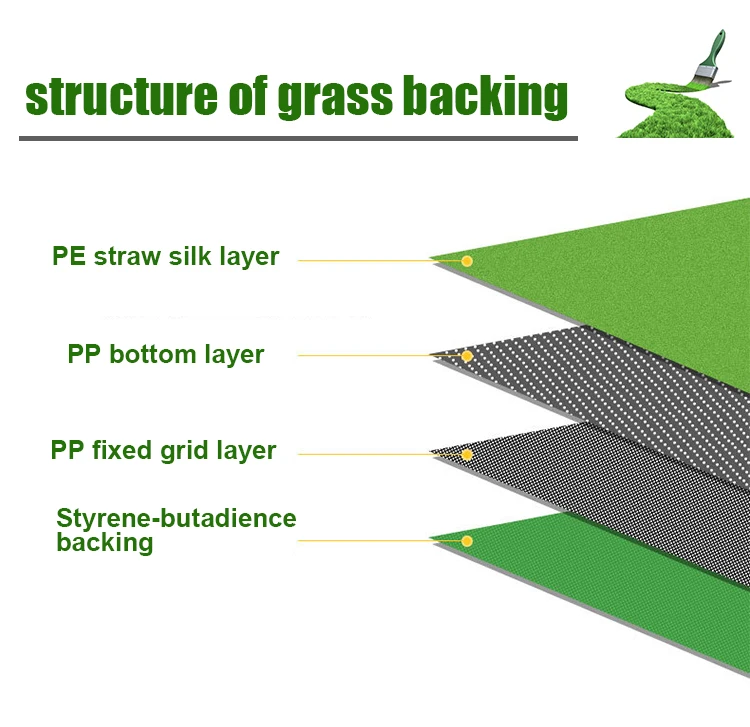 structure of grass backing

PE straw silk layer

PP bottom layer

PP fixed grid layer

Styrene-butadience backing